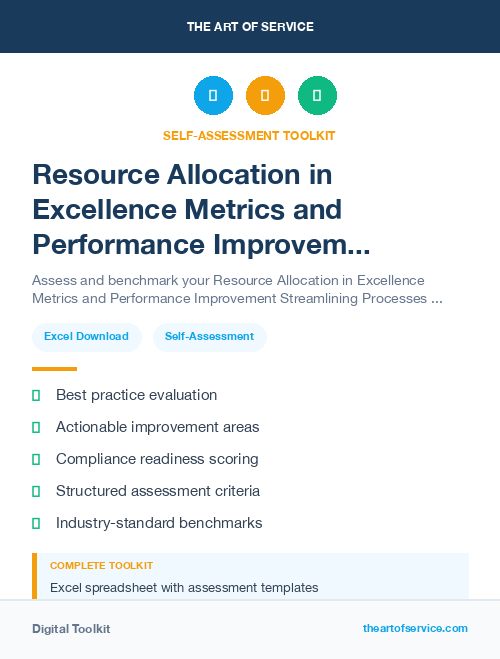 THE ART OF SERVICE

SELF-ASSESSMENT TOOLKIT

Resource Allocation in Excellence Metrics and Performance Improvem...

Assess and benchmark your Resource Allocation in Excellence Metrics and Performance Improvement Streamlining Processes ...

Excel Download

Self-Assessment

Best practice evaluation

Actionable improvement areas

Compliance readiness scoring

Structured assessment criteria

Industry-standard benchmarks

COMPLETE TOOLKIT

Excel spreadsheet with assessment templates

Digital Toolkit

theartofservice.com